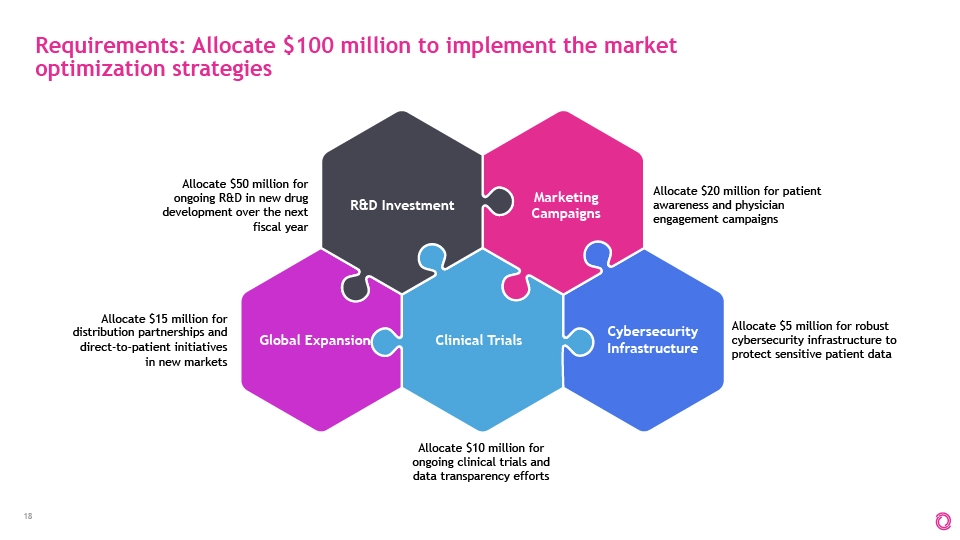 Requirements: Allocate \$100 million to implement the market optimization strategies

Allocate \$50 million for ongoing R&D in new drug development over the next fiscal year

R&D Investment

Marketing Campaigns

Allocate \$20 million for patient awareness and physician engagement campaigns

Allocate \$15 million for distribution partnerships and direct-to-patient initiatives in new markets

Global Expansion

Clinical Trials

Cybersecurity Infrastructure

Allocate \$5 million for robust cybersecurity infrastructure to protect sensitive patient data

Allocate \$10 million for ongoing clinical trials and data transparency efforts

18